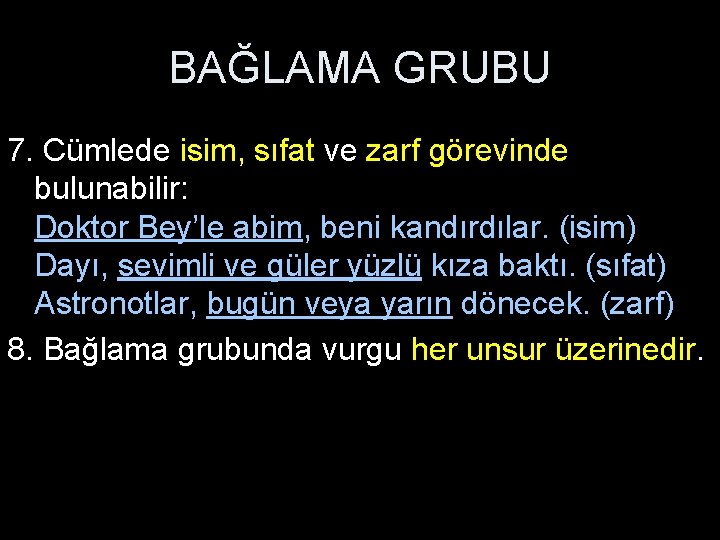 BAĞLAMA GRUBU

7. Cümlede isim, sıfat ve zarf görevinde bulunabilir:
Doktor Bey'le abim, beni kandırdılar. (isim)
Dayı, sevimli ve güler yüzlü kıza baktı. (sıfat)
Astronotlar, bugün veya yarın dönecek. (zarf)

8. Bağlama grubunda vurgu her unsur üzerinedir.